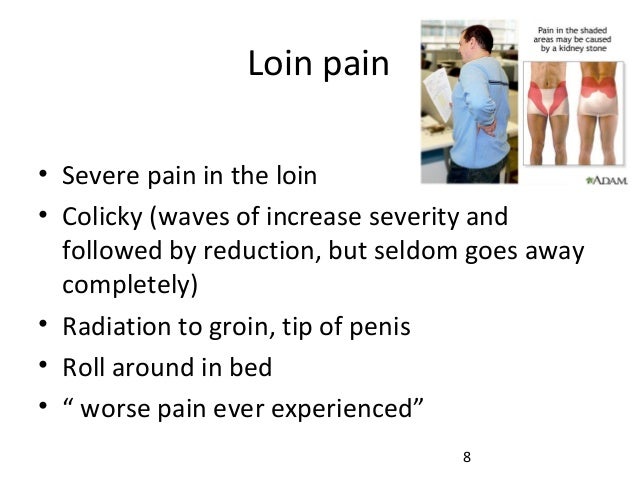 Loin pain

Pain in the shaded areas may be caused by a kidney stone

ADAM.

• Severe pain in the loin
• Colicky (waves of increase severity and followed by reduction, but seldom goes away completely)
• Radiation to groin, tip of penis
• Roll around in bed
• “ worse pain ever experienced”

8